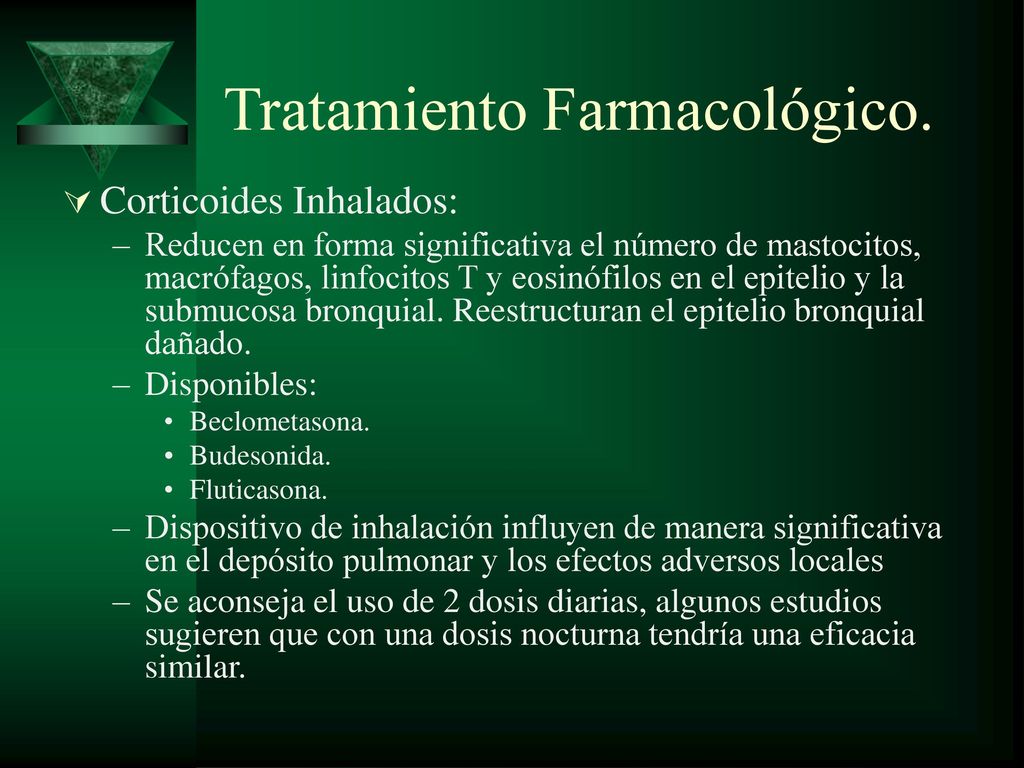 Tratamiento Farmacológico.

Corticoides Inhalados:

– Reducen en forma significativa el número de mastocitos, macrófagos, linfocitos T y eosinófilos en el epitelio y la submucosa bronquial. Reestructuran el epitelio bronquial dañado.
– Disponibles:
• Beclometasona.
• Budesonida.
• Fluticasona.
– Dispositivo de inhalación influyen de manera significativa en el depósito pulmonar y los efectos adversos locales
– Se aconseja el uso de 2 dosis diarias, algunos estudios sugieren que con una dosis nocturna tendría una eficacia similar.